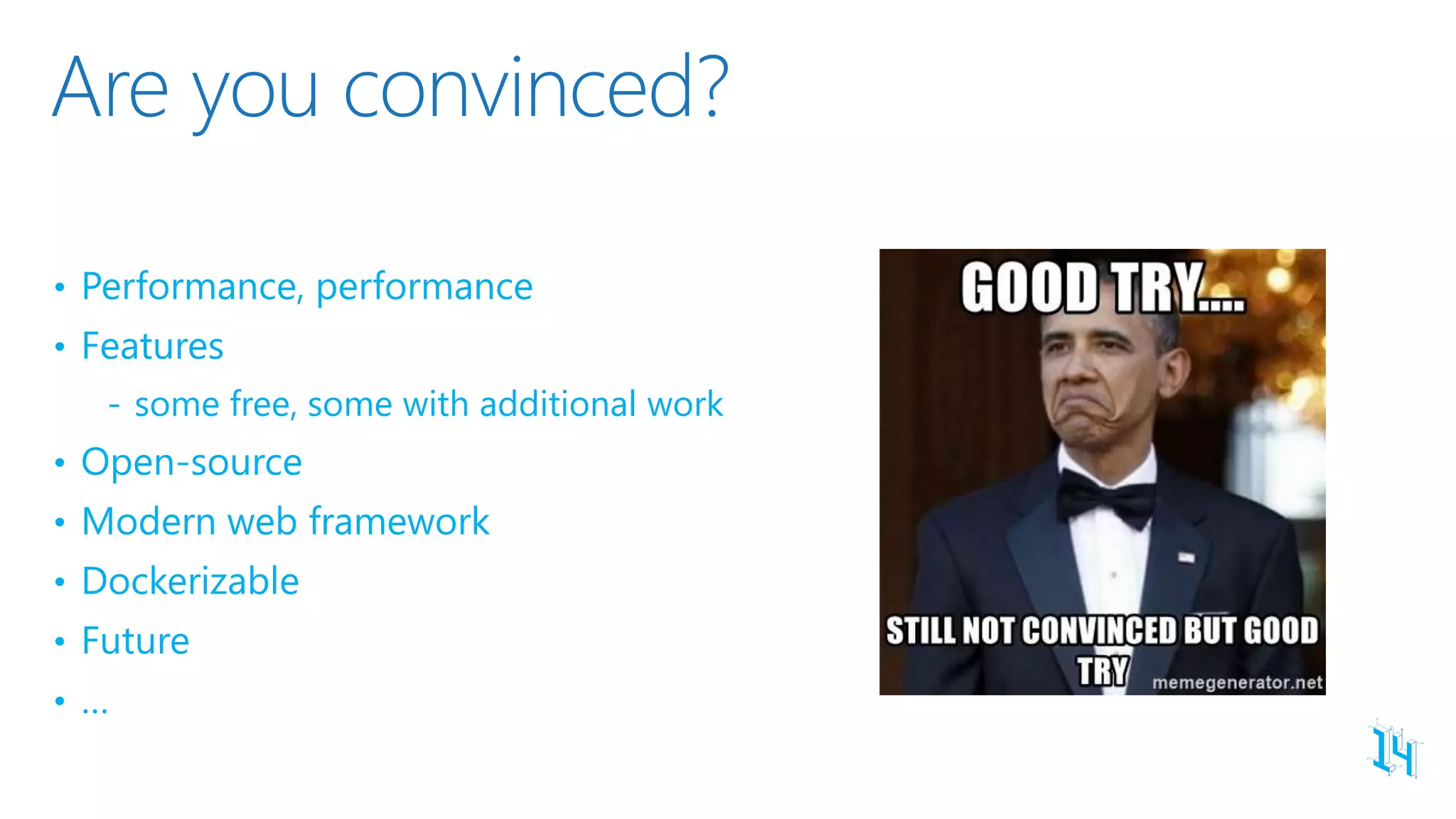 Are you convinced?

• Performance, performance
• Features
  - some free, some with additional work
• Open-source
• Modern web framework
• Dockerizable
• Future
• ...

GOOD TRY....

STILL NOT CONVINCED BUT GOOD TRY

memegenerator.net

14